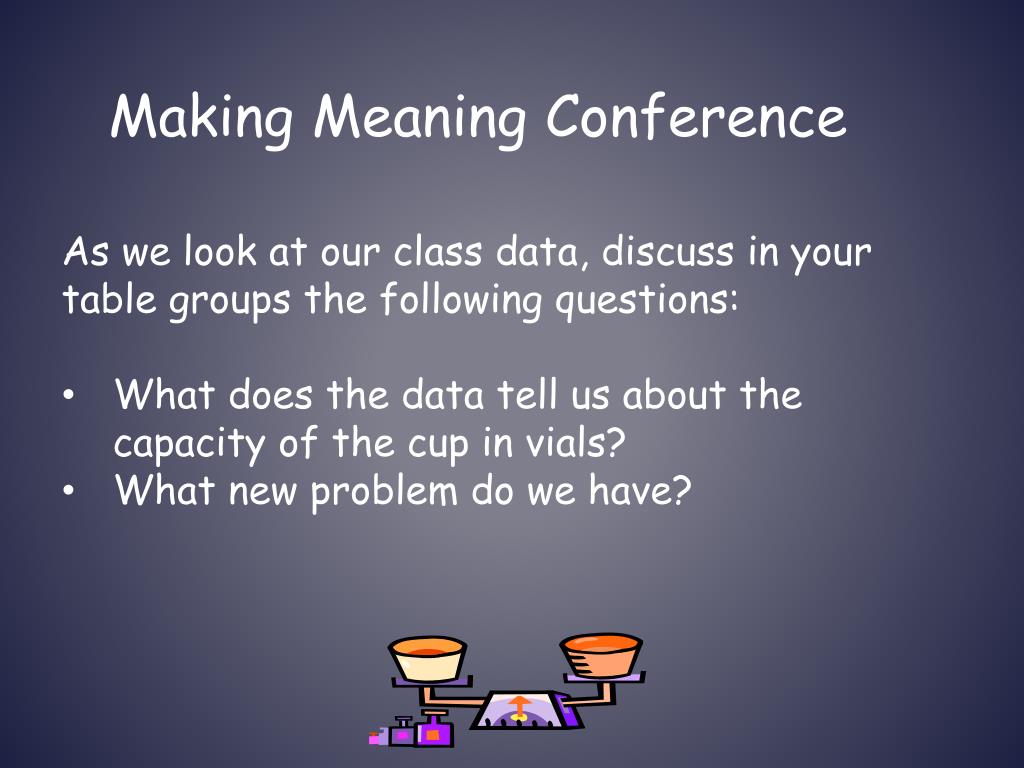 Making Meaning Conference

As we look at our class data, discuss in your table groups the following questions:

• What does the data tell us about the capacity of the cup in vials?
• What new problem do we have?